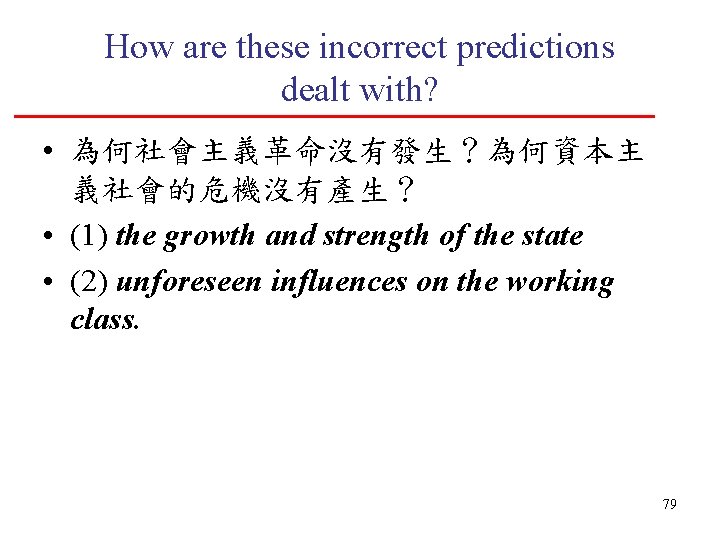 How are these incorrect predictions dealt with?

• 為何社會主義革命沒有發生？為何資本主義社會的危機沒有產生？
• (1) the growth and strength of the state
• (2) unforeseen influences on the working class.

79